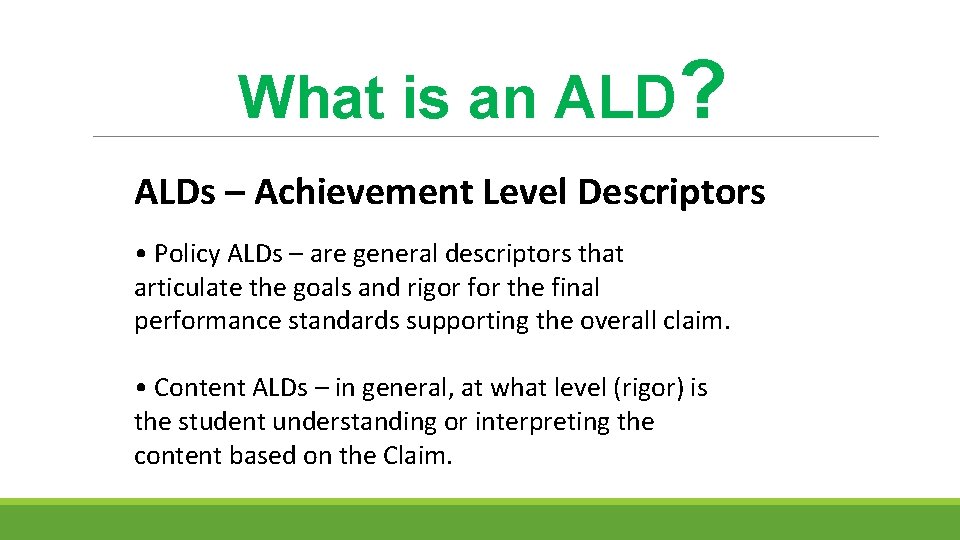 What is an ALD?

ALDs – Achievement Level Descriptors

• Policy ALDs – are general descriptors that articulate the goals and rigor for the final performance standards supporting the overall claim.

• Content ALDs – in general, at what level (rigor) is the student understanding or interpreting the content based on the Claim.